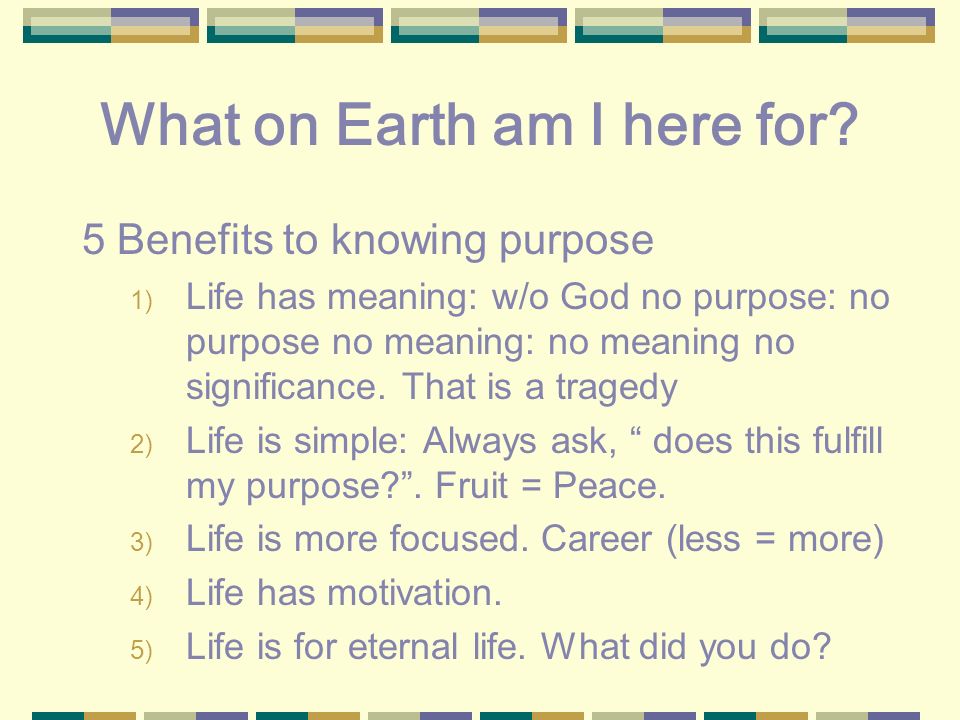 What on Earth am I here for?

5 Benefits to knowing purpose

1) Life has meaning: w/o God no purpose: no purpose no meaning: no meaning no significance. That is a tragedy
2) Life is simple: Always ask, “ does this fulfill my purpose?”. Fruit = Peace.
3) Life is more focused. Career (less = more)
4) Life has motivation.
5) Life is for eternal life. What did you do?